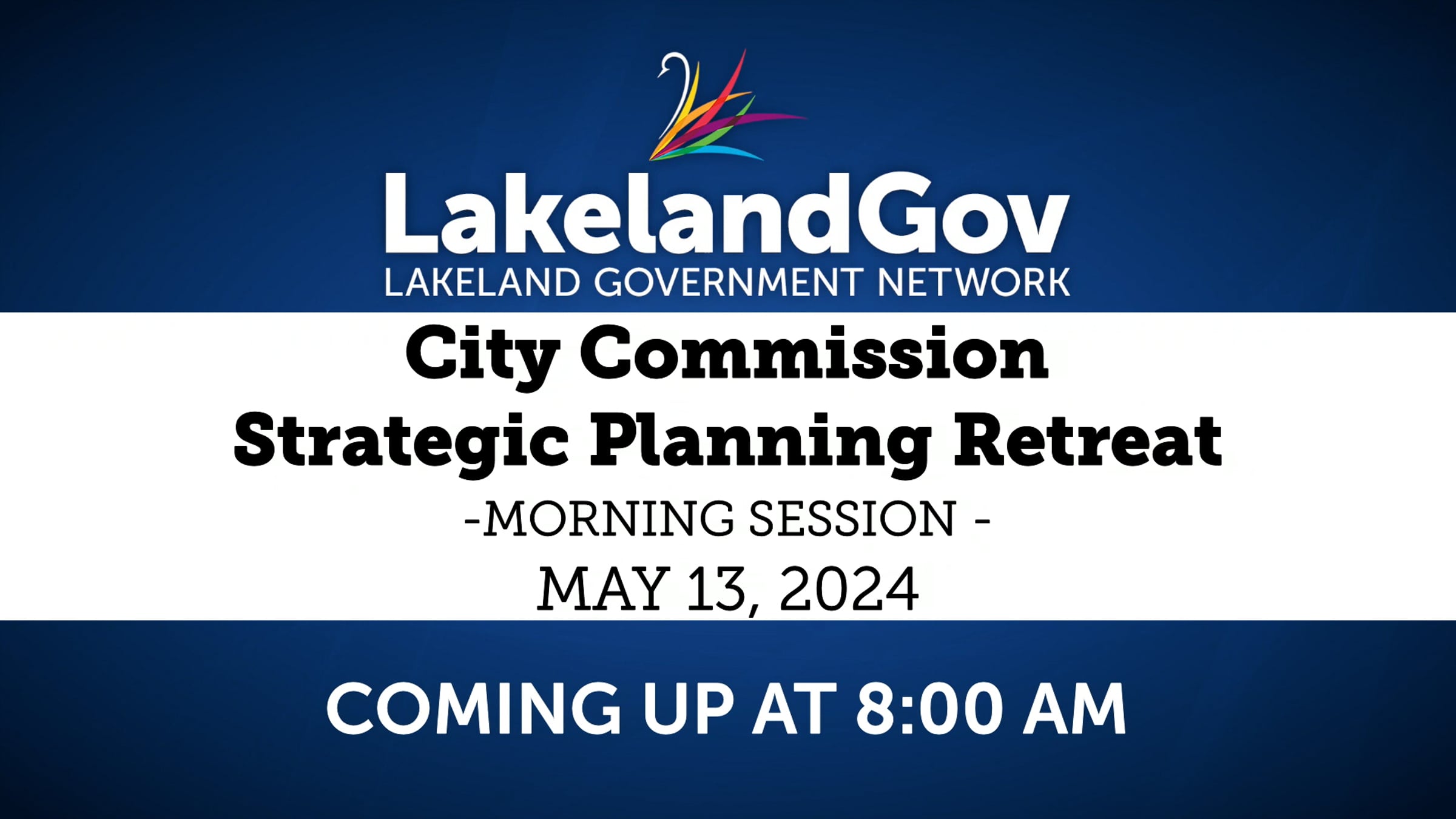 LakelandGov
LAKELAND GOVERNMENT NETWORK

City Commission
Strategic Planning Retreat
-MORNING SESSION -
MAY 13, 2024

COMING UP AT 8:00 AM